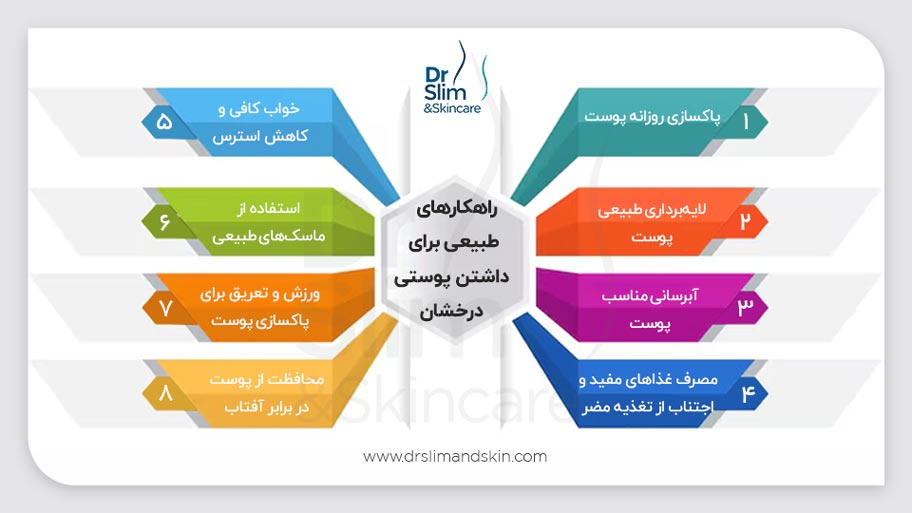 Dr Slim &Skincare

راهکارهای طبیعی برای داشتن پوستی درخشان

۱ پاکسازی روزانه پوست

۲ لایه‌برداری طبیعی پوست

۳ آبرسانی مناسب پوست

۴ مصرف غذاهای مفید و اجتناب از تغذیه مضر

۵ خواب کافی و کاهش استرس

۶ استفاده از ماسک‌های طبیعی

۷ ورزش و تعریق برای پاکسازی پوست

۸ محافظت از پوست در برابر آفتاب

www.drslimandskin.com